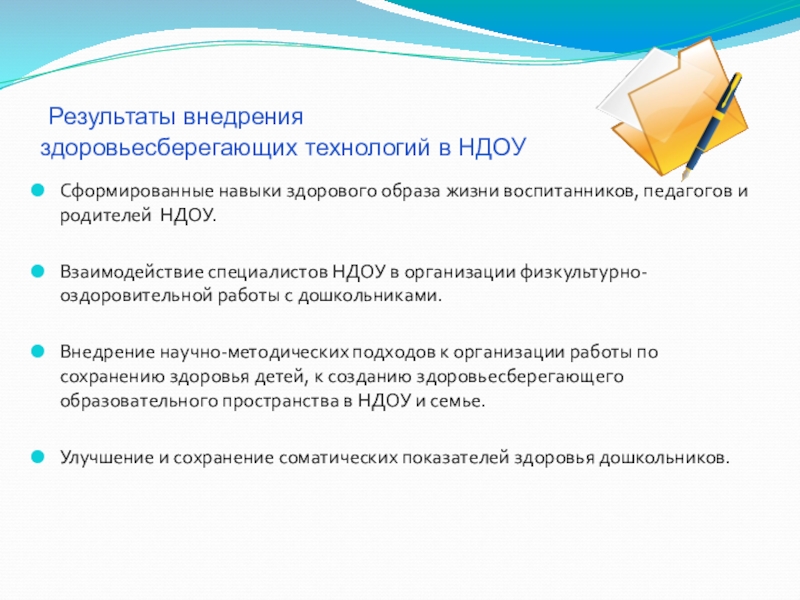 Результаты внедрения здоровьесберегающих технологий в НДОУ

Сформированные навыки здорового образа жизни воспитанников, педагогов и родителей НДОУ.

Взаимодействие специалистов НДОУ в организации физкультурно-оздоровительной работы с дошкольниками.

Внедрение научно-методических подходов к организации работы по сохранению здоровья детей, к созданию здоровьесберегающего образовательного пространства в НДОУ и семье.

Улучшение и сохранение соматических показателей здоровья дошкольников.